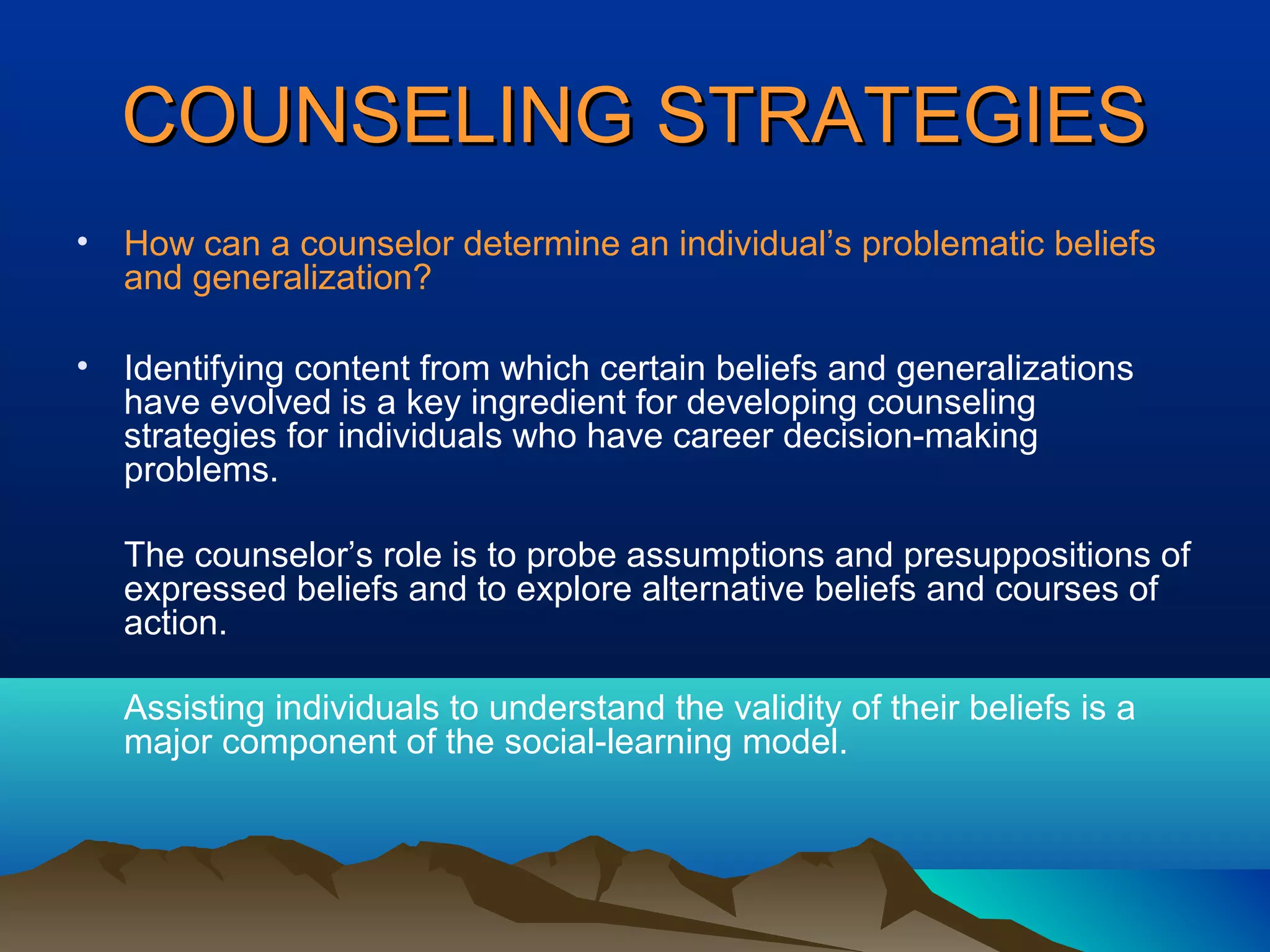 COUNSELING STRATEGIES

• How can a counselor determine an individual’s problematic beliefs and generalization?

• Identifying content from which certain beliefs and generalizations have evolved is a key ingredient for developing counseling strategies for individuals who have career decision-making problems.

The counselor’s role is to probe assumptions and presuppositions of expressed beliefs and to explore alternative beliefs and courses of action.

Assisting individuals to understand the validity of their beliefs is a major component of the social-learning model.